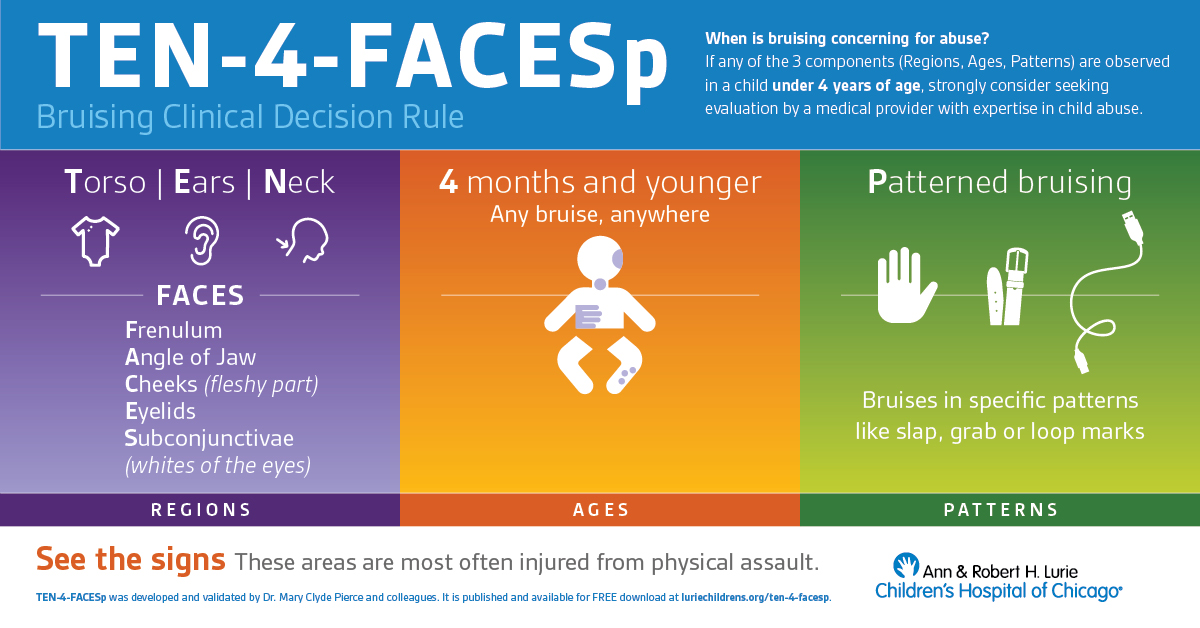 TEN-4-FACESp
Bruising Clinical Decision Rule

When is bruising concerning for abuse?
If any of the 3 components (Regions, Ages, Patterns) are observed in a child under 4 years of age, strongly consider seeking evaluation by a medical provider with expertise in child abuse.

Torso | Ears | Neck

FACES
Frenulum
Angle of Jaw
Cheeks (fleshy part)
Eyelids
Subconjunctivae
(whites of the eyes)

REGIONS

4 months and younger
Any bruise, anywhere

AGES

Patterned bruising

Bruises in specific patterns like slap, grab or loop marks

PATTERNS

See the signs These areas are most often injured from physical assault.

TEN-4-FACESp was developed and validated by Dr. Mary Clyde Pierce and colleagues. It is published and available for FREE download at luriechildrens.org/ten-4-facesp.

Ann & Robert H. Lurie
Children's Hospital of Chicago